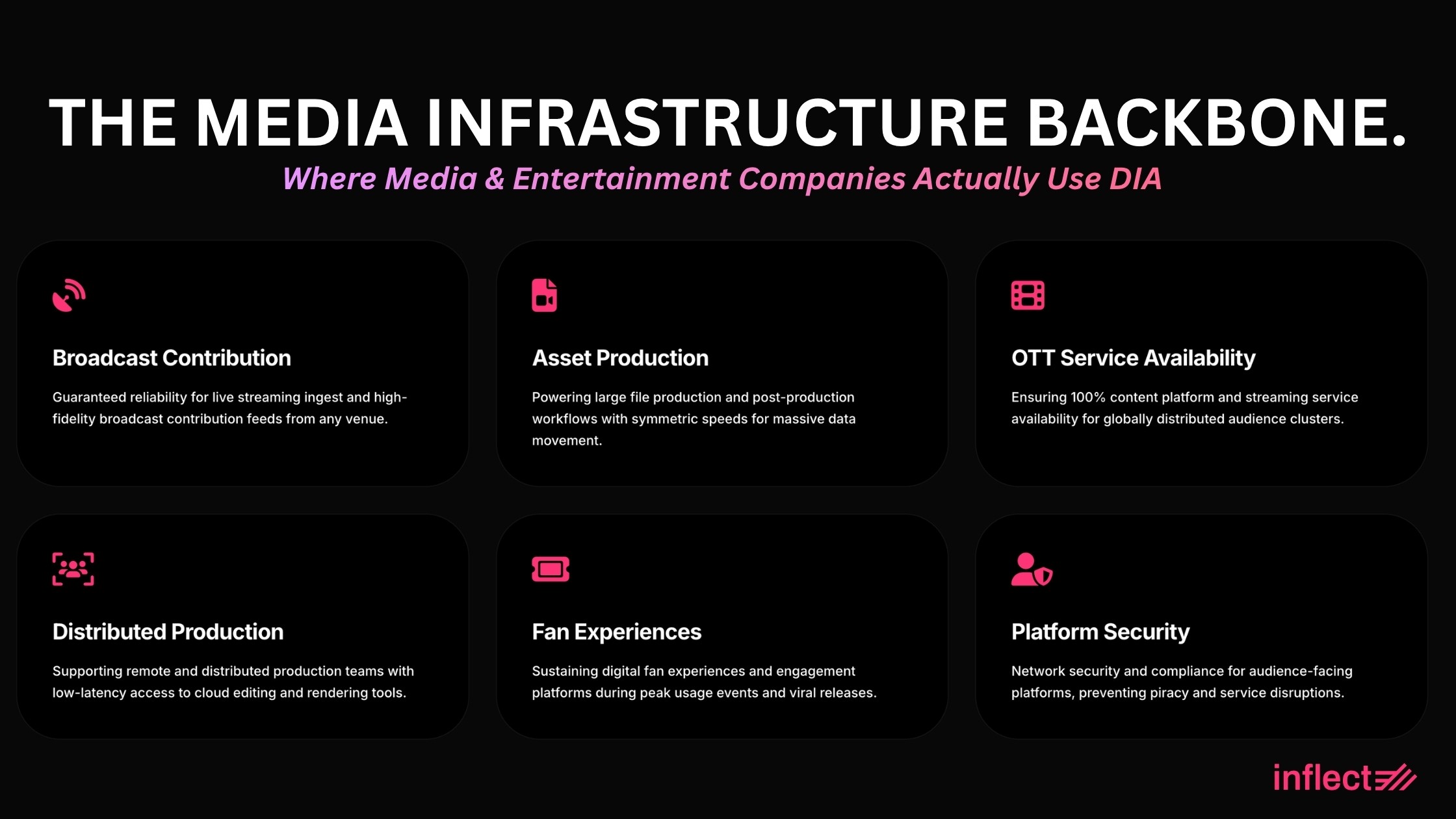 THE MEDIA INFRASTRUCTURE BACKBONE.

Where Media & Entertainment Companies Actually Use DIA

Broadcast Contribution

Guaranteed reliability for live streaming ingest and high-fidelity broadcast contribution feeds from any venue.

Asset Production

Powering large file production and post-production workflows with symmetric speeds for massive data movement.

OTT Service Availability

Ensuring 100% content platform and streaming service availability for globally distributed audience clusters.

Distributed Production

Supporting remote and distributed production teams with low-latency access to cloud editing and rendering tools.

Fan Experiences

Sustaining digital fan experiences and engagement platforms during peak usage events and viral releases.

Platform Security

Network security and compliance for audience-facing platforms, preventing piracy and service disruptions.

inflect